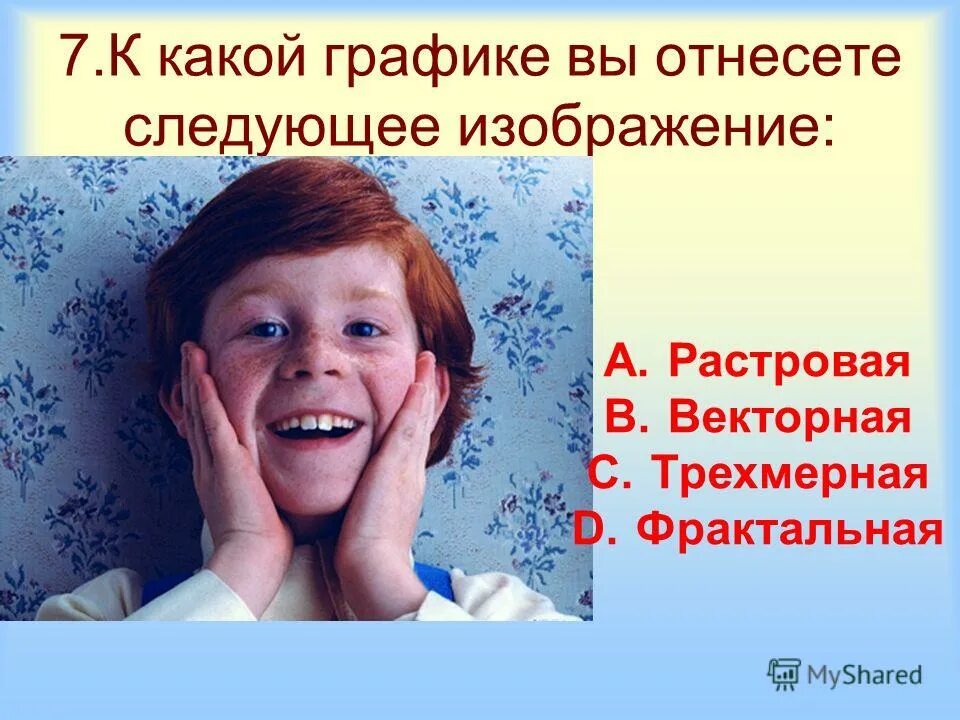 7.К какой графике вы отнесете следующее изображение:

A. Растровая
B. Векторная
C. Трехмерная
D. Фрактальная

MyShared